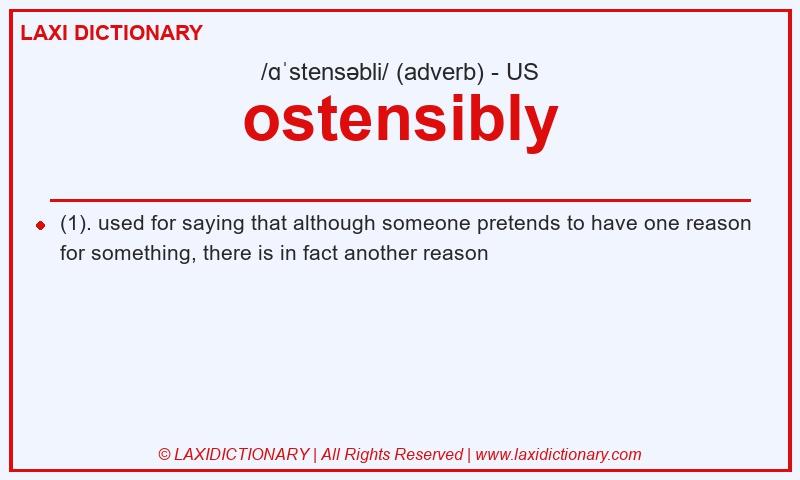 LAXI DICTIONARY

/ɑˈstensəbli/ (adverb) - US

ostensibly

(1). used for saying that although someone pretends to have one reason for something, there is in fact another reason

© LAXIDICTIONARY | All Rights Reserved | www.laxidictionary.com